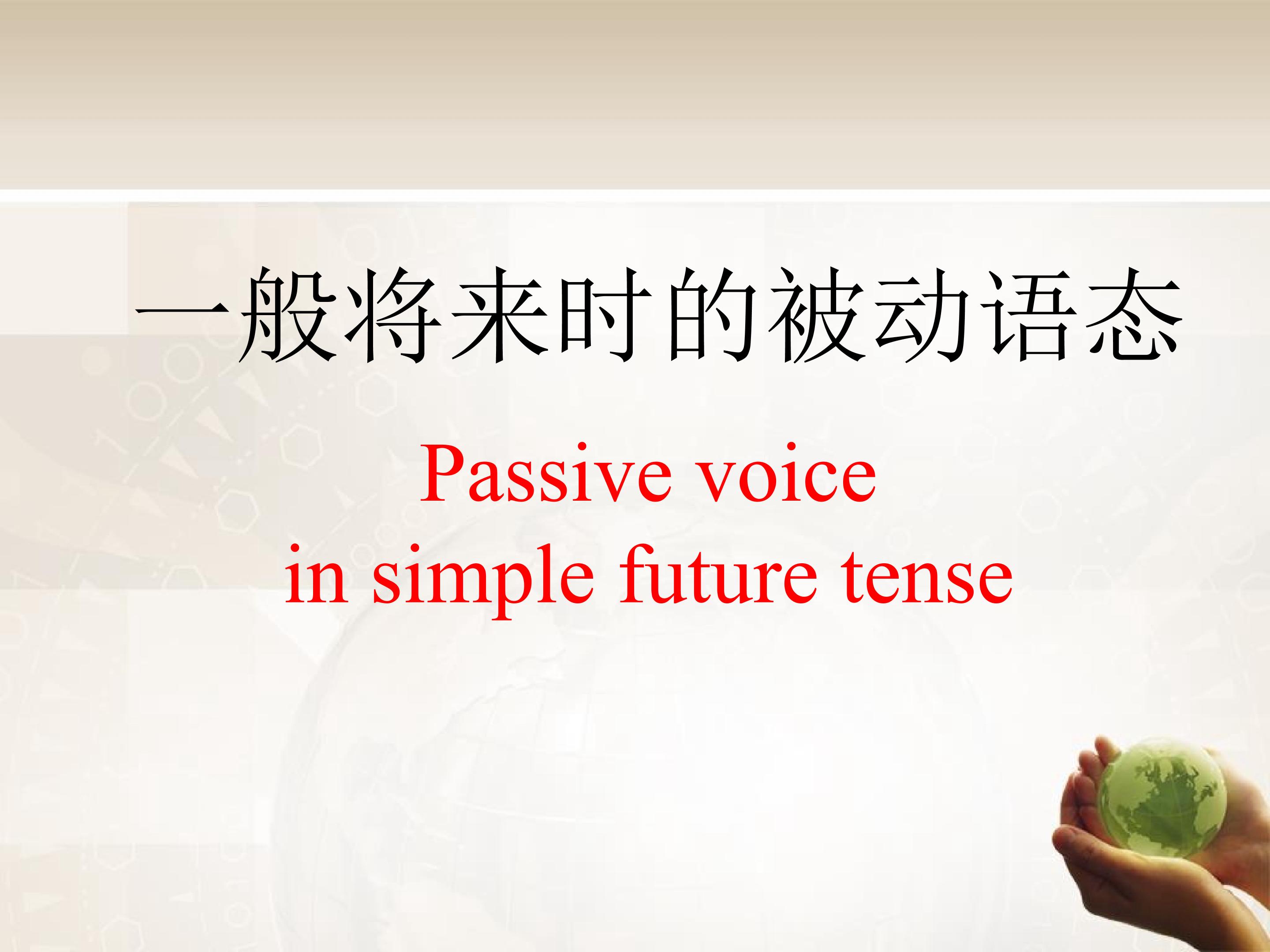 一般将来时的被动语态

Passive voice
in simple future tense